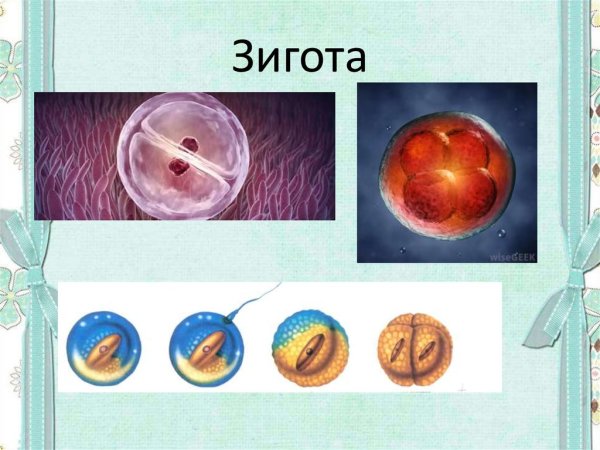 Зигота

wiseGEEK